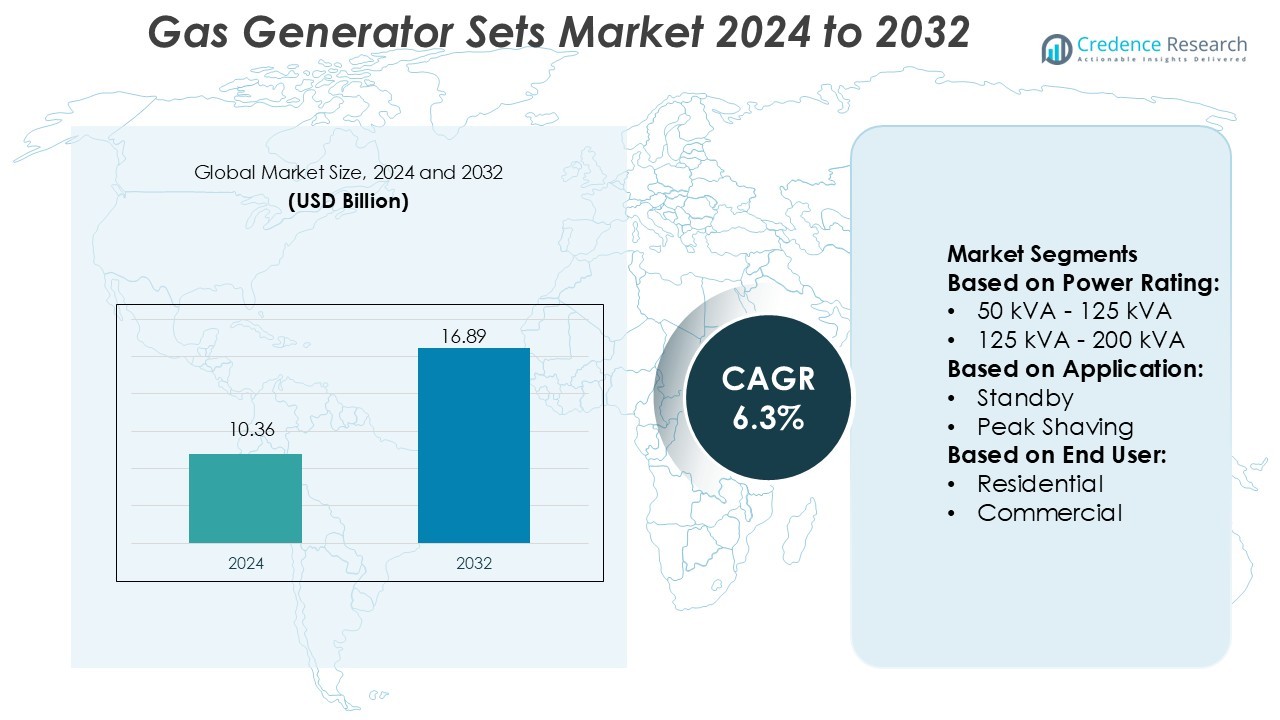 Gas Generator Sets Market 2024 to 2032

Credence Research
Actionable Insights Delivered

Global Market Size, 2024 and 2032
(USD Billion)

10.36
16.89
2024
2032

CAGR
6.3%

Market Segments
Based on Power Rating:
• 50 kVA - 125 kVA
• 125 kVA - 200 kVA
Based on Application:
• Standby
• Peak Shaving
Based on End User:
• Residential
• Commercial